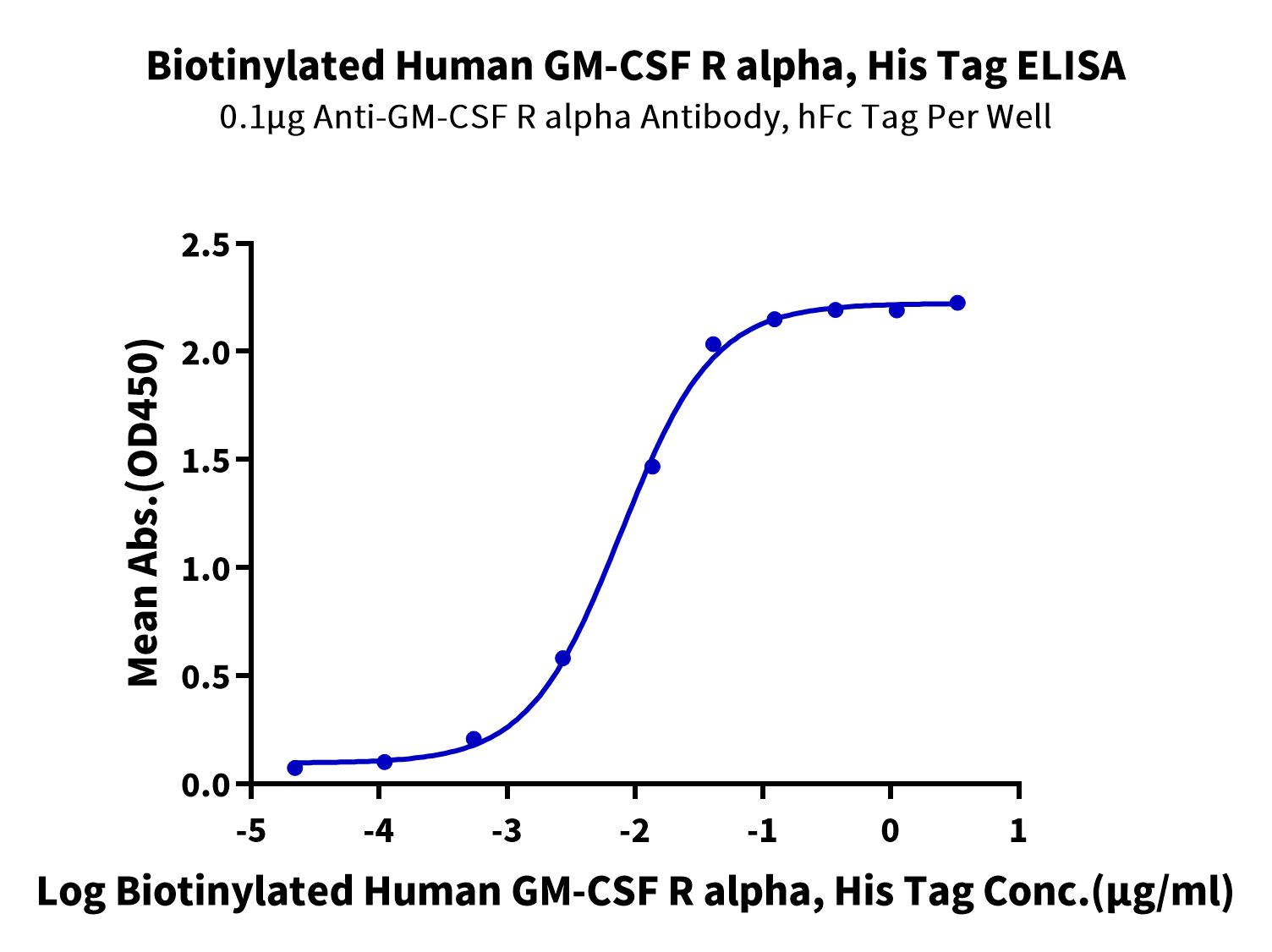 Biotinylated Human GM-CSF R alpha, His Tag ELISA
0.1μg Anti-GM-CSF R alpha Antibody, hFc Tag Per Well

Mean Abs.(OD450)

2.5
2.0
1.5
1.0
0.5
0.0

-5
-4
-3
-2
-1
0
1

Log Biotinylated Human GM-CSF R alpha, His Tag Conc.(μg/ml)